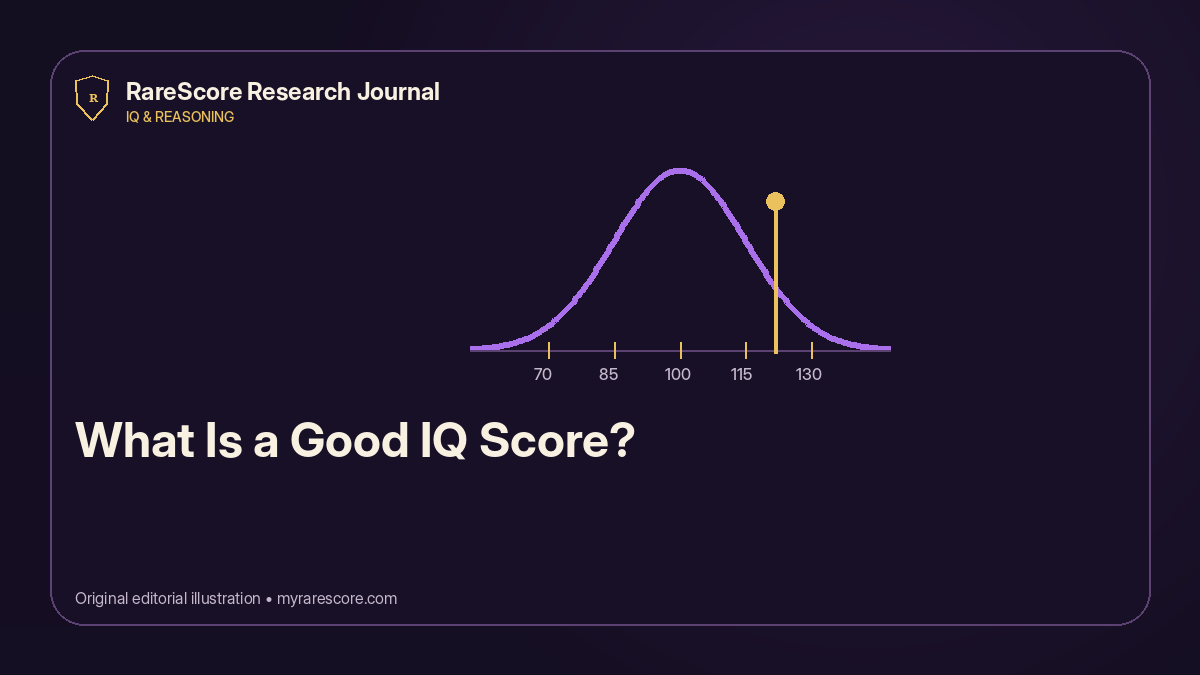 R

RareScore Research Journal
IQ & REASONING

70 85 100 115 130

What Is a Good IQ Score?

Original editorial illustration • myrarescore.com